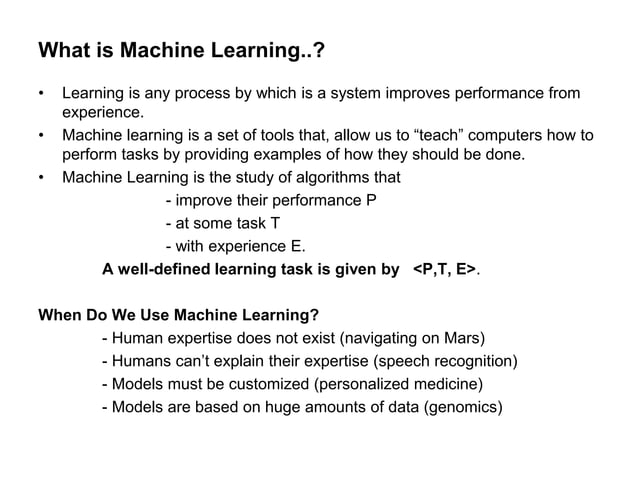 What is Machine Learning..?

• Learning is any process by which is a system improves performance from experience.
• Machine learning is a set of tools that, allow us to “teach” computers how to perform tasks by providing examples of how they should be done.
• Machine Learning is the study of algorithms that
- improve their performance P
- at some task T
- with experience E.
A well-defined learning task is given by <P,T, E>.

When Do We Use Machine Learning?
- Human expertise does not exist (navigating on Mars)
- Humans can’t explain their expertise (speech recognition)
- Models must be customized (personalized medicine)
- Models are based on huge amounts of data (genomics)